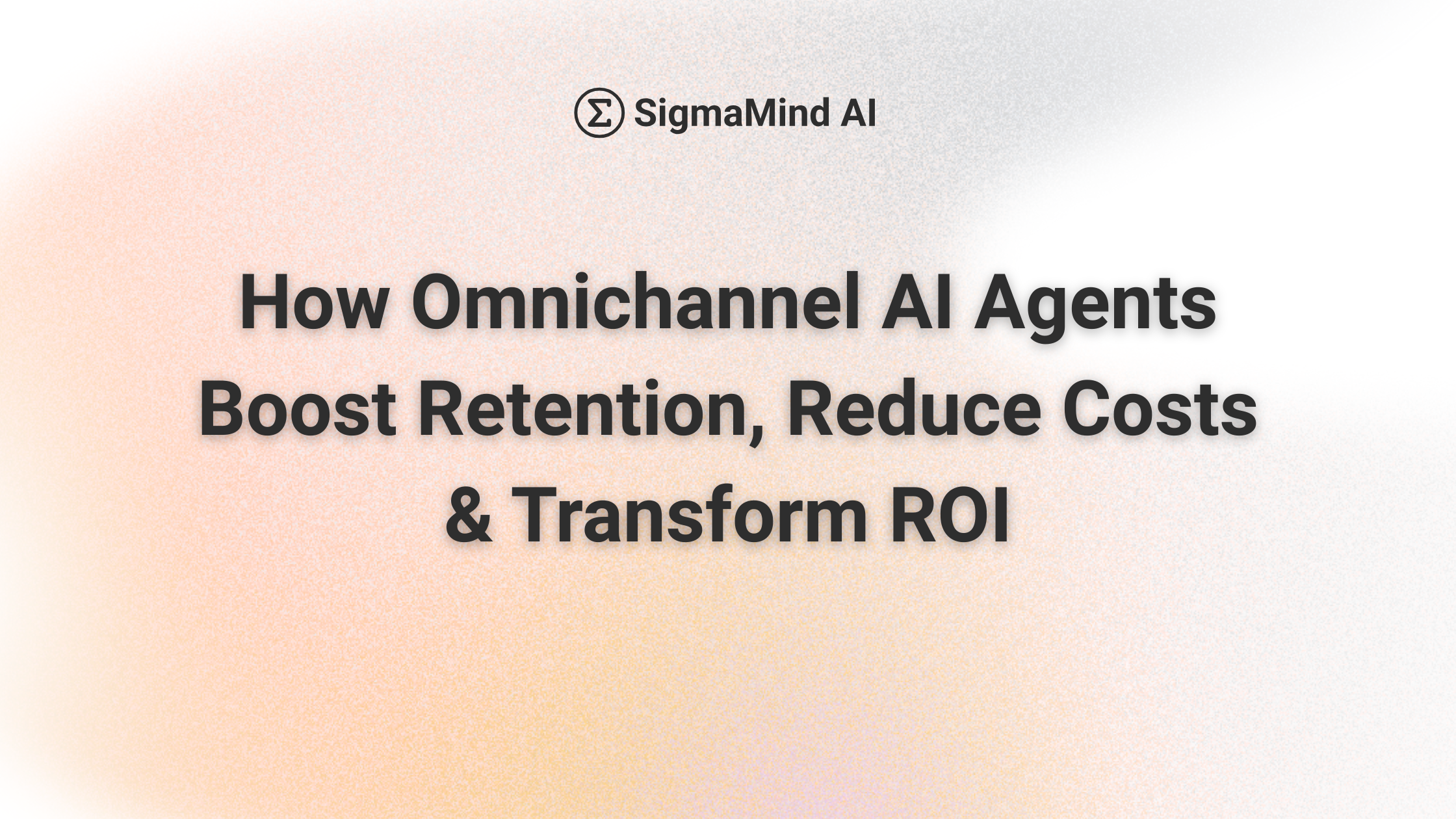 SigmaMind AI

How Omnichannel AI Agents Boost Retention, Reduce Costs & Transform ROI